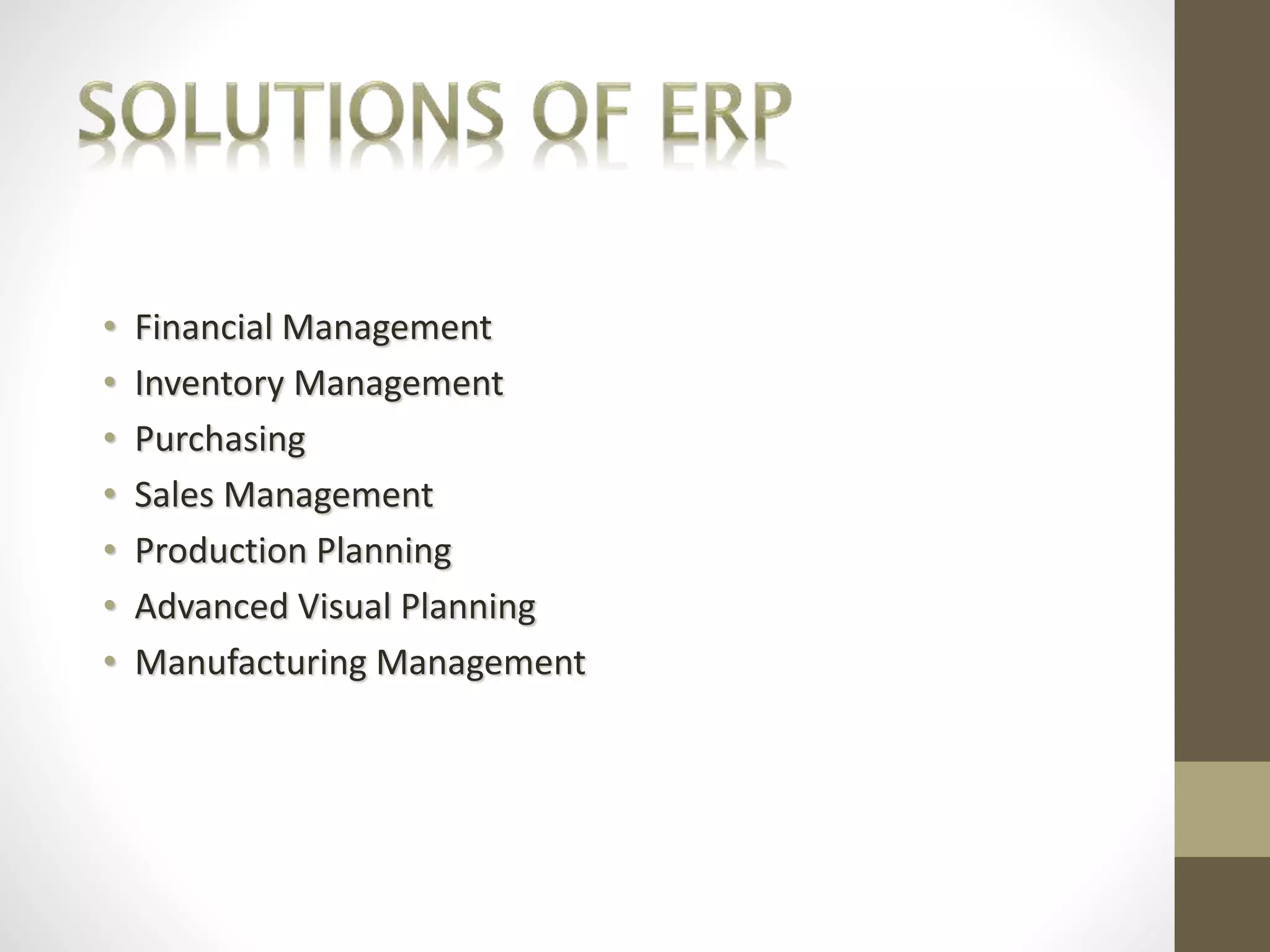 SOLUTIONS OF ERP

• Financial Management
• Inventory Management
• Purchasing
• Sales Management
• Production Planning
• Advanced Visual Planning
• Manufacturing Management